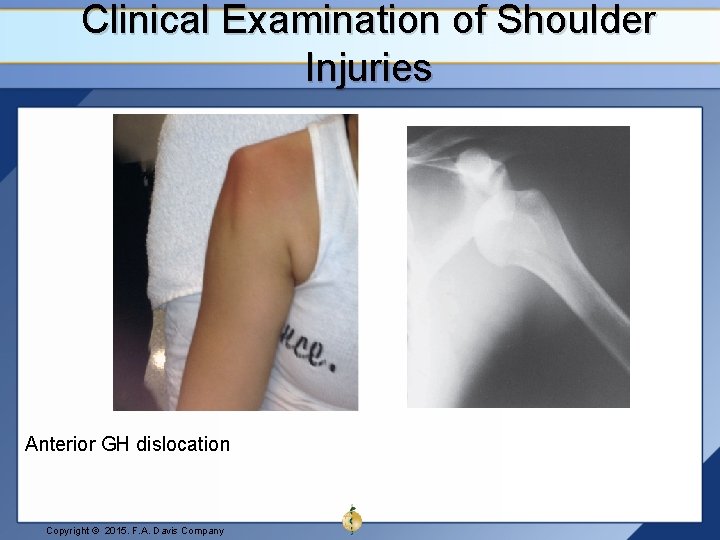 Clinical Examination of Shoulder Injuries

nce.

Anterior GH dislocation

Copyright © 2015. F.A. Davis Company